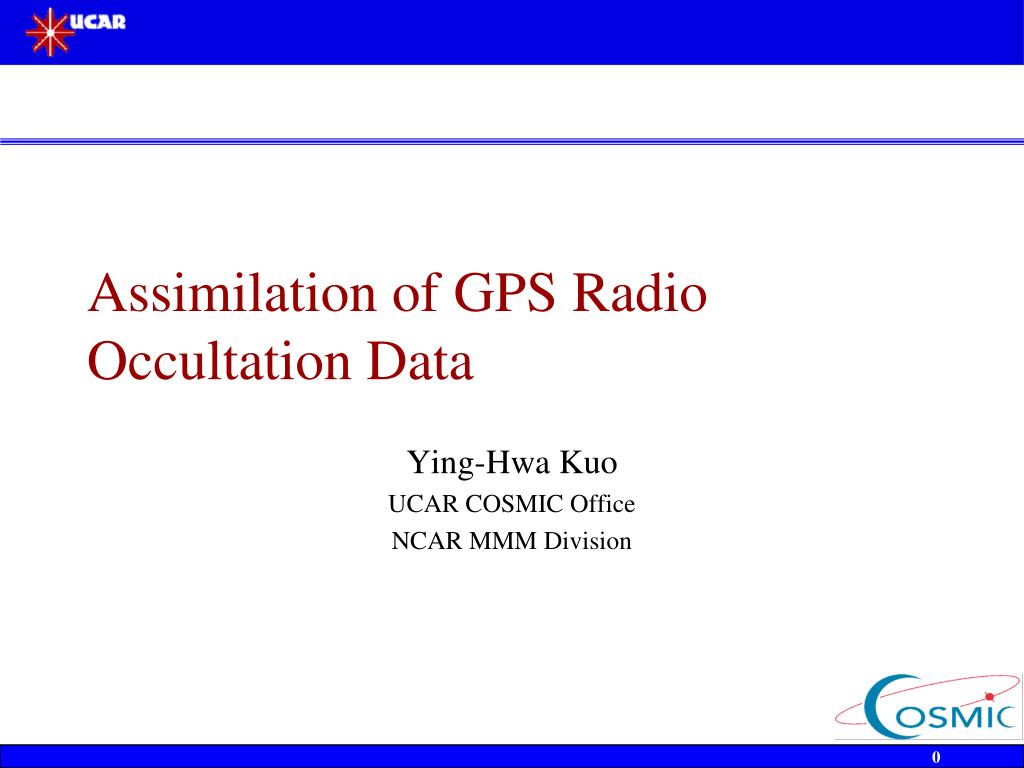 UCAR

Assimilation of GPS Radio Occultation Data

Ying-Hwa Kuo
UCAR COSMIC Office
NCAR MMM Division

COSMIC

0